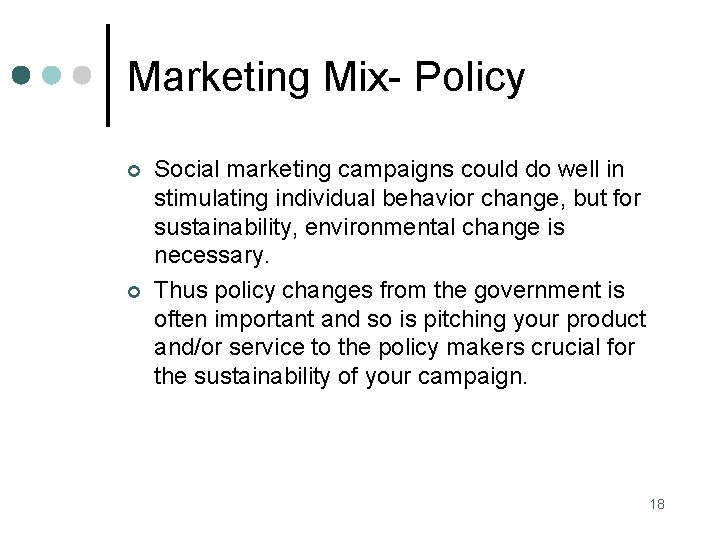 Marketing Mix- Policy

Social marketing campaigns could do well in stimulating individual behavior change, but for sustainability, environmental change is necessary.

Thus policy changes from the government is often important and so is pitching your product and/or service to the policy makers crucial for the sustainability of your campaign.

18